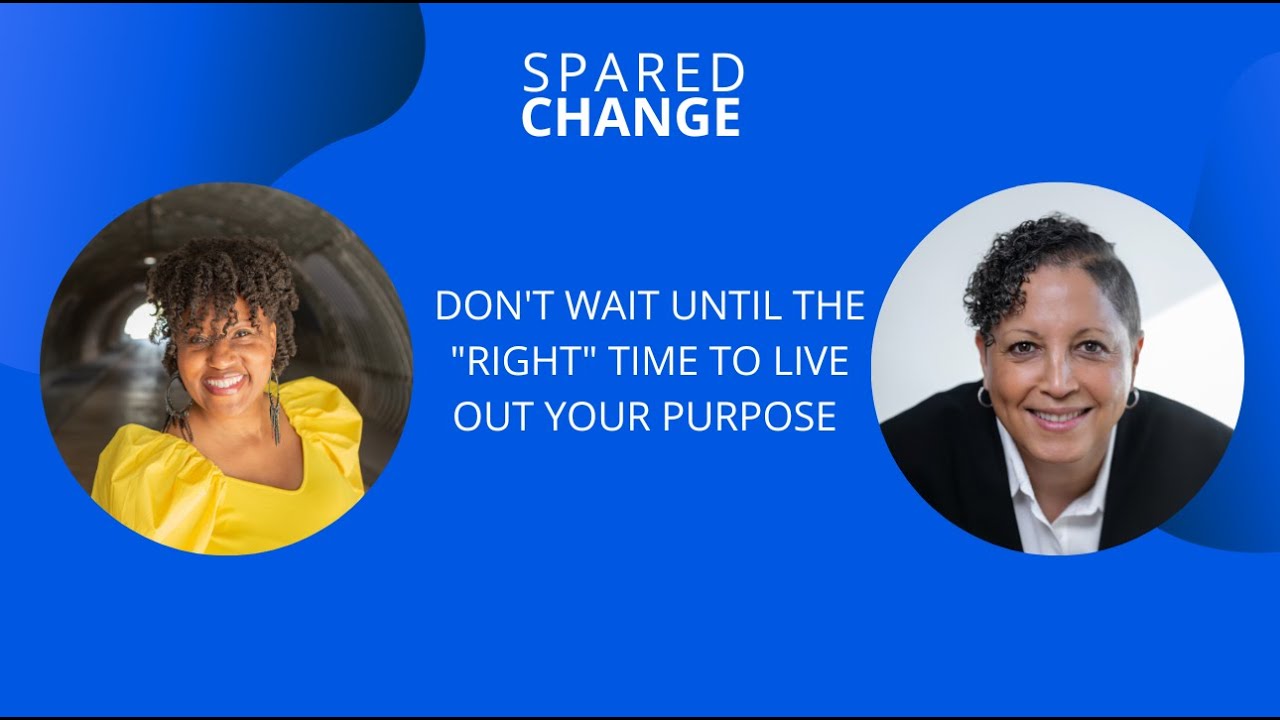 SPARED
CHANGE

DON'T WAIT UNTIL THE "RIGHT" TIME TO LIVE OUT YOUR PURPOSE